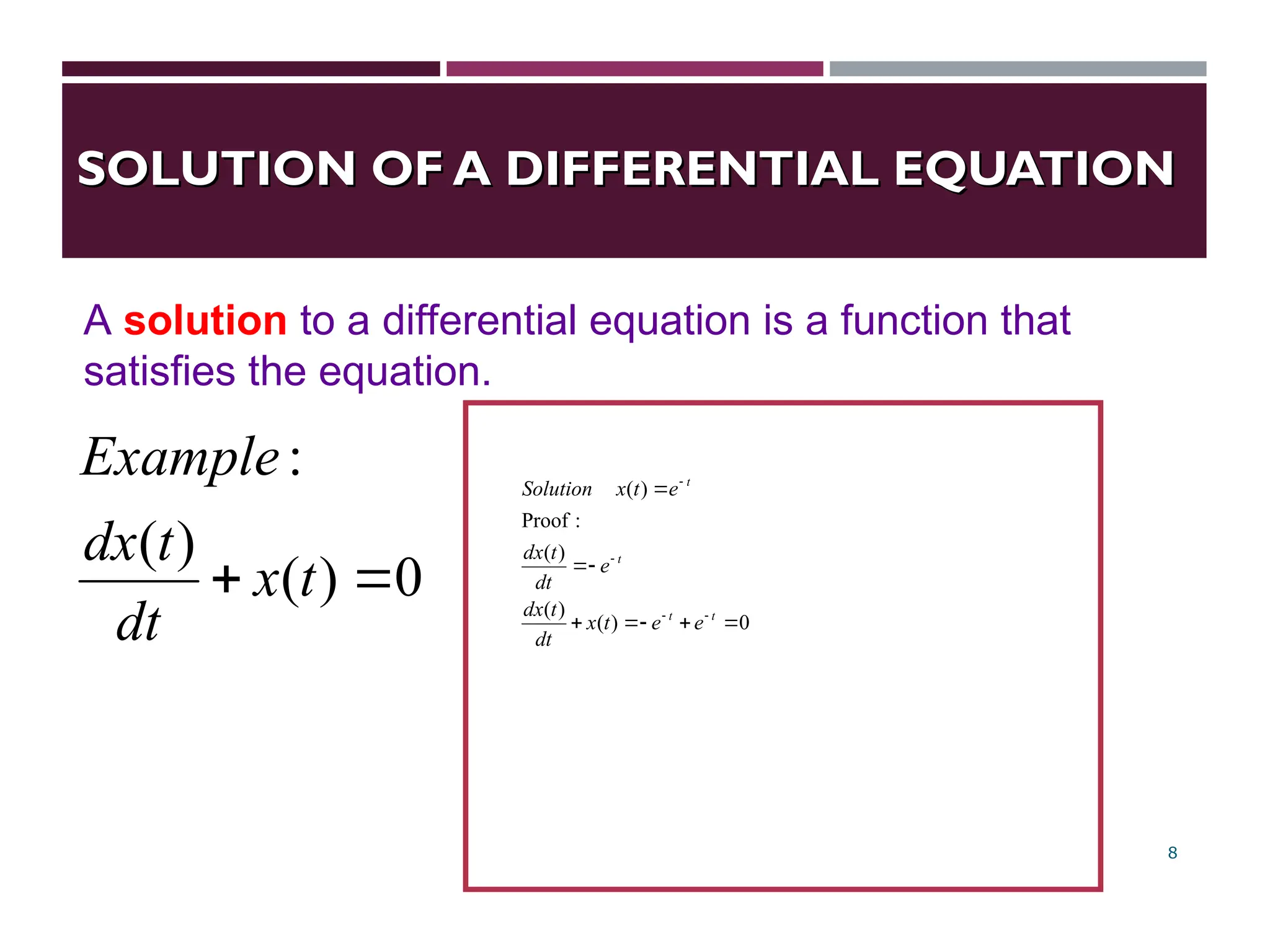 SOLUTION OF A DIFFERENTIAL EQUATION

A solution to a differential equation is a function that satisfies the equation.

$Example:$

$\frac{dx(t)}{dt} + x(t) = 0$

$Solution \quad x(t) = e^{-t}$

Proof :

$\frac{dx(t)}{dt} = -e^{-t}$

$\frac{dx(t)}{dt} + x(t) = -e^{-t} + e^{-t} = 0$

8